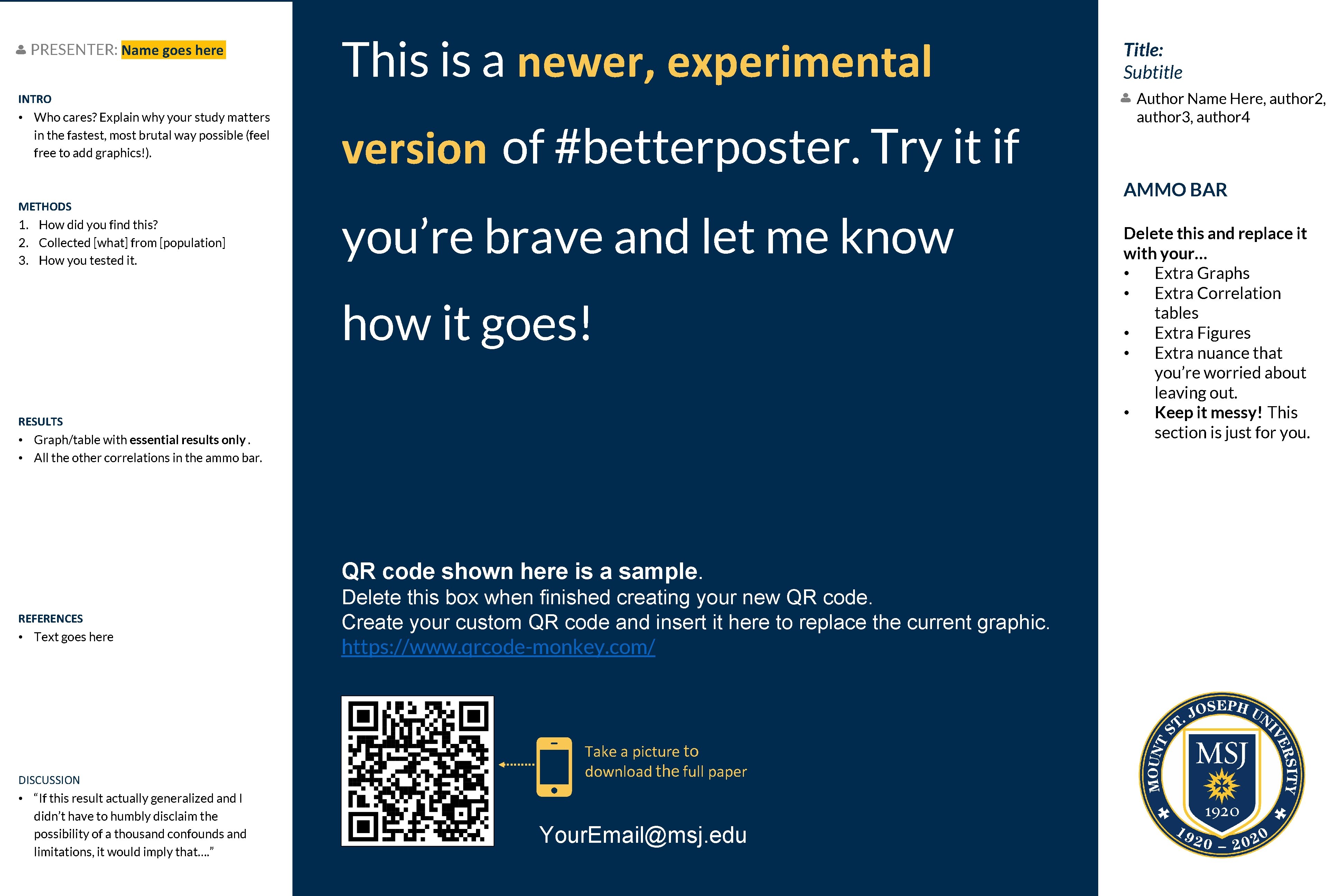 PRESENTER: Name goes here

INTRO
• Who cares? Explain why your study matters in the fastest, most brutal way possible (feel free to add graphics!).

METHODS
1. How did you find this?
2. Collected [what] from [population]
3. How you tested it.

RESULTS
• Graph/table with essential results only.
• All the other correlations in the ammo bar.

REFERENCES
• Text goes here

DISCUSSION
• "If this result actually generalized and I didn't have to humbly disclaim the possibility of a thousand confounds and limitations, it would imply that...."

This is a newer, experimental version of #betterposter. Try it if you're brave and let me know how it goes!

QR code shown here is a sample.
Delete this box when finished creating your new QR code.
Create your custom QR code and insert it here to replace the current graphic.
https://www.qrcode-monkey.com/

Take a picture to download the full paper

YourEmail@msj.edu

Title:
Subtitle

Author Name Here, author2, author3, author4

AMMO BAR

Delete this and replace it with your...
• Extra Graphs
• Extra Correlation tables
• Extra Figures
• Extra nuance that you're worried about leaving out.
• Keep it messy! This section is just for you.

MOUNT ST. JOSEPH UNIVERSITY
MSJ
1920
1920 – 2020